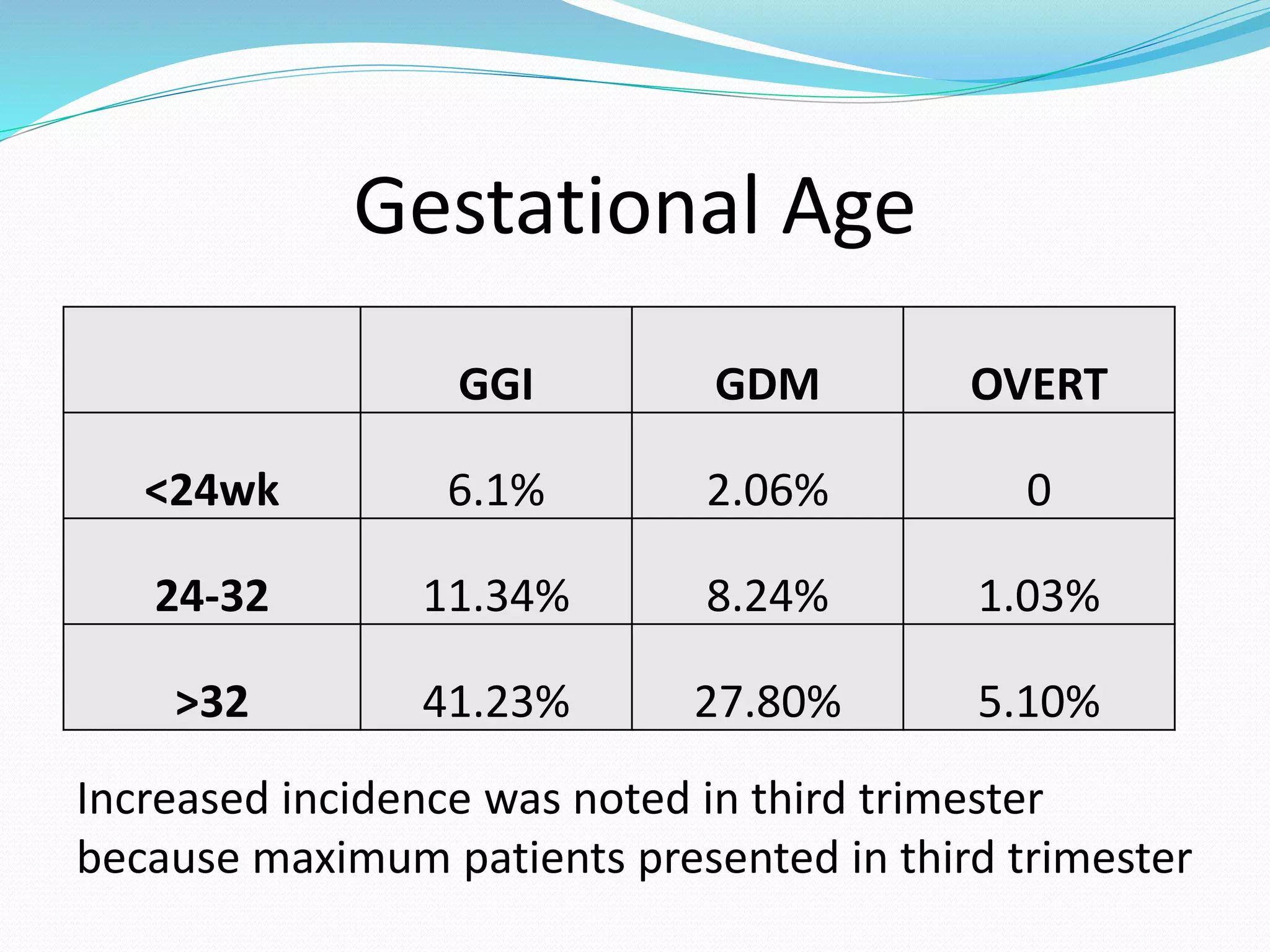 Gestational Age

| | GGI | GDM | OVERT |
|---|---|---|---|
| <24wk | 6.1% | 2.06% | 0 |
| 24-32 | 11.34% | 8.24% | 1.03% |
| >32 | 41.23% | 27.80% | 5.10% |

Increased incidence was noted in third trimester because maximum patients presented in third trimester